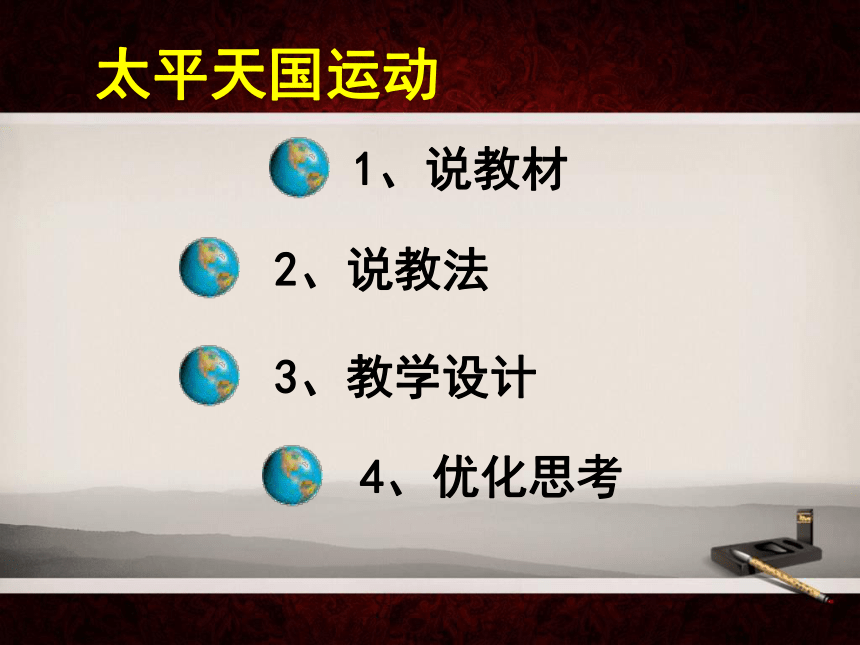 太平天国运动

1、说教材

2、说教法

3、教学设计

4、优化思考